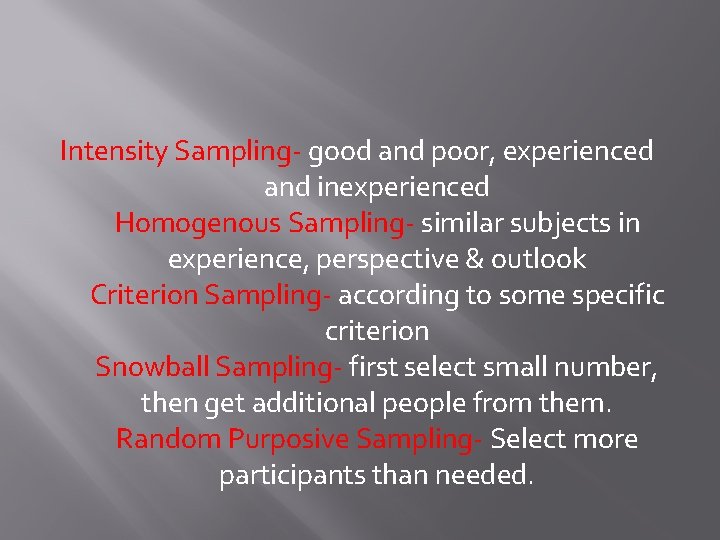 Intensity Sampling- good and poor, experienced and inexperienced

Homogenous Sampling- similar subjects in experience, perspective & outlook

Criterion Sampling- according to some specific criterion

Snowball Sampling- first select small number, then get additional people from them.

Random Purposive Sampling- Select more participants than needed.